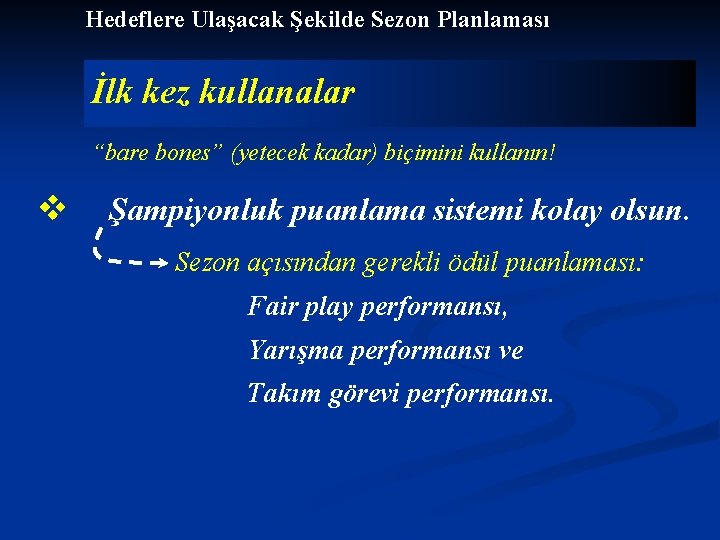 Hedeflere Ulaşacak Şekilde Sezon Planlaması

İlk kez kullanalar

“bare bones” (yetecek kadar) biçimini kullanın!

❖ Şampiyonluk puanlama sistemi kolay olsun.

Sezon açısından gerekli ödül puanlaması:

Fair play performansı,

Yarışma performansı ve

Takım görevi performansı.